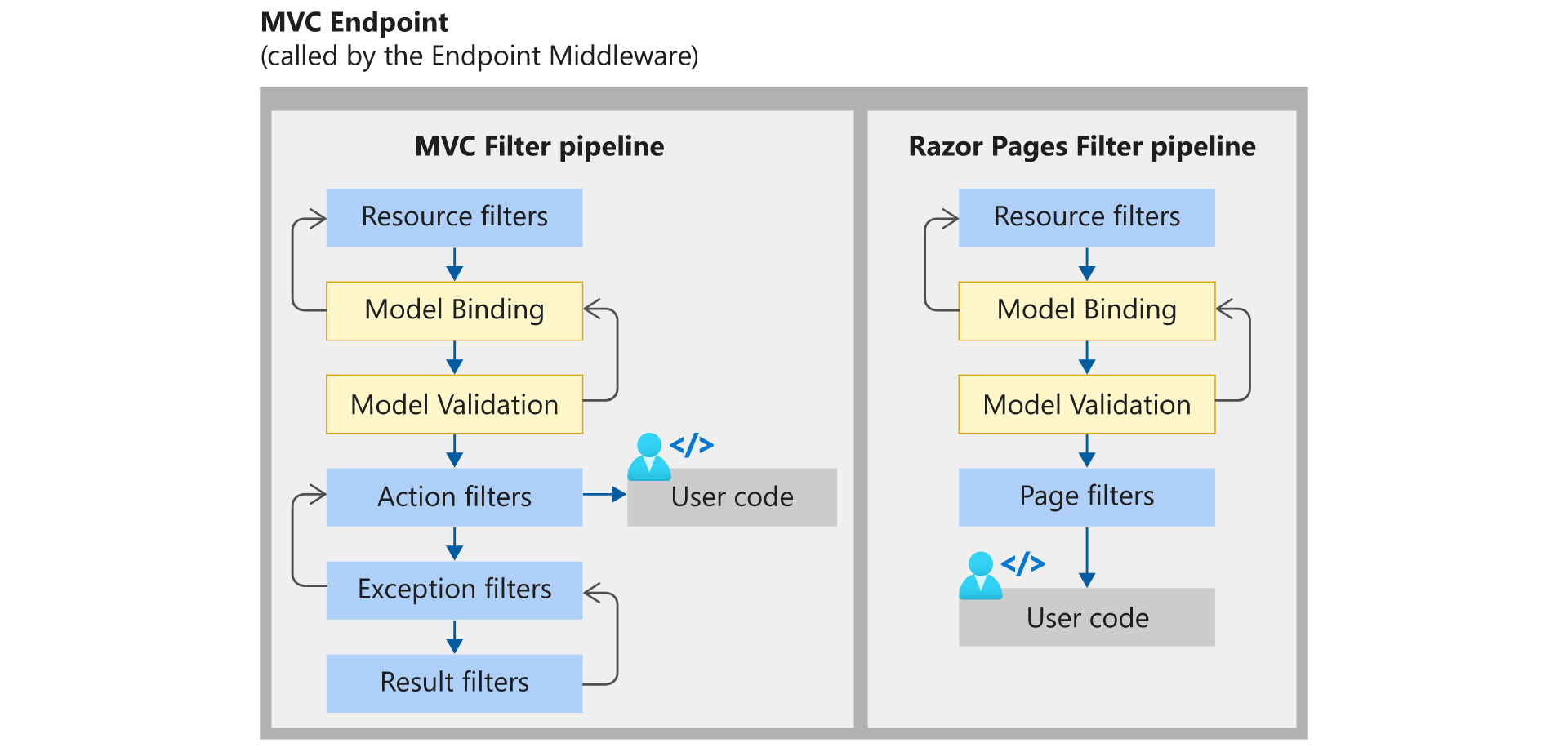 MVC Endpoint
(called by the Endpoint Middleware)

MVC Filter pipeline

Resource filters

Model Binding

Model Validation

Action filters

</>

User code

Exception filters

Result filters

Razor Pages Filter pipeline

Resource filters

Model Binding

Model Validation

Page filters

</>

User code